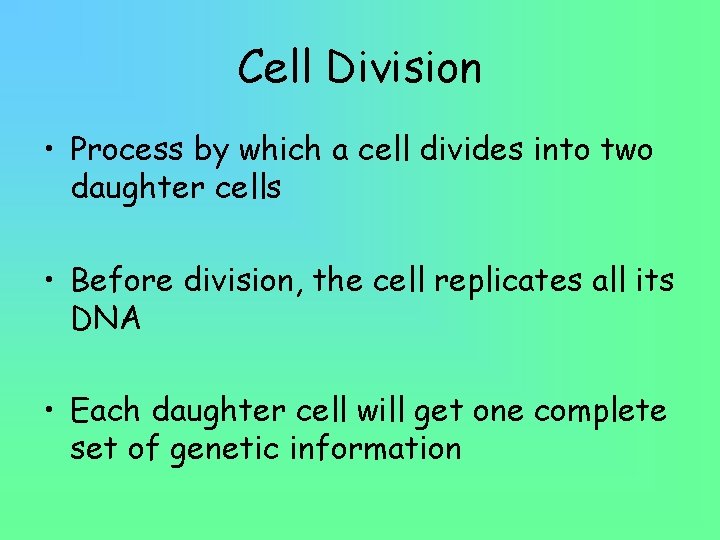 Cell Division

• Process by which a cell divides into two daughter cells

• Before division, the cell replicates all its DNA

• Each daughter cell will get one complete set of genetic information